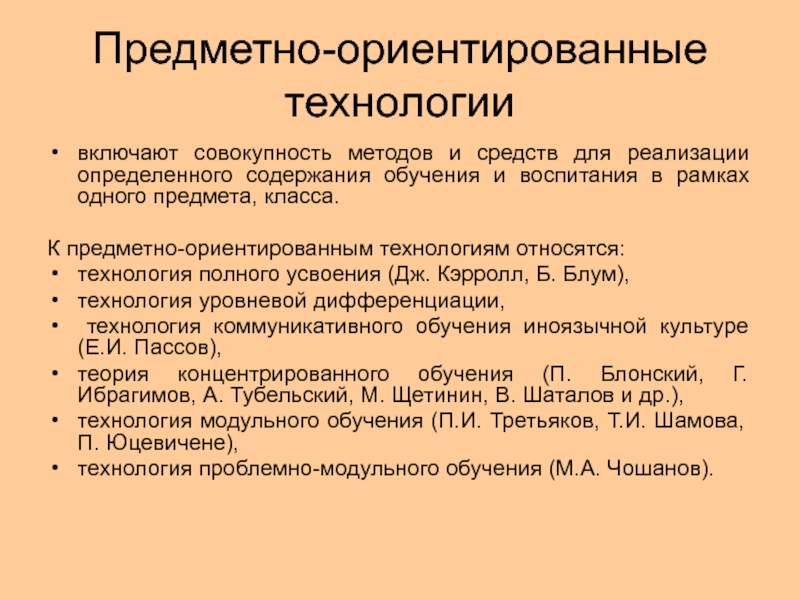 Предметно-ориентированные технологии

• включают совокупность методов и средств для реализации определенного содержания обучения и воспитания в рамках одного предмета, класса.

К предметно-ориентированным технологиям относятся:
• технология полного усвоения (Дж. Кэрролл, Б. Блум),
• технология уровневой дифференциации,
• технология коммуникативного обучения иноязычной культуре (Е.И. Пассов),
• теория концентрированного обучения (П. Блонский, Г. Ибрагимов, А. Тубельский, М. Щетинин, В. Шаталов и др.),
• технология модульного обучения (П.И. Третьяков, Т.И. Шамова, П. Юцевичене),
• технология проблемно-модульного обучения (М.А. Чошанов).